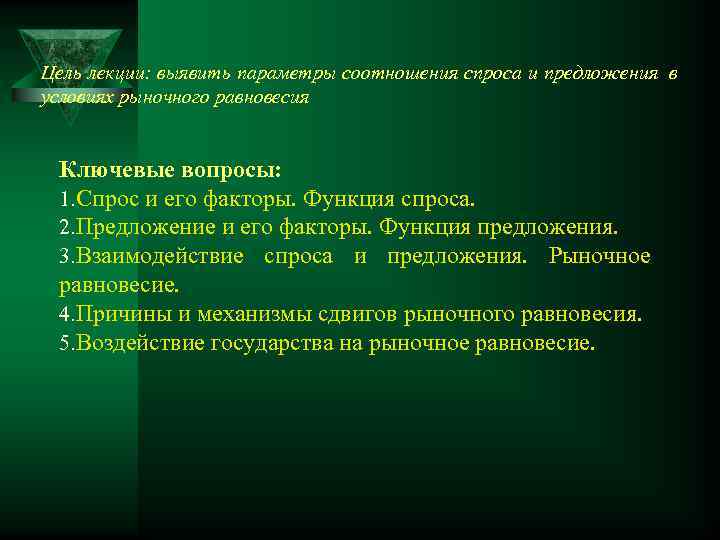 Цель лекции: выявить параметры соотношения спроса и предложения в условиях рыночного равновесия

Ключевые вопросы:
1.Спрос и его факторы. Функция спроса.
2.Предложение и его факторы. Функция предложения.
3.Взаимодействие спроса и предложения. Рыночное равновесие.
4.Причины и механизмы сдвигов рыночного равновесия.
5.Воздействие государства на рыночное равновесие.